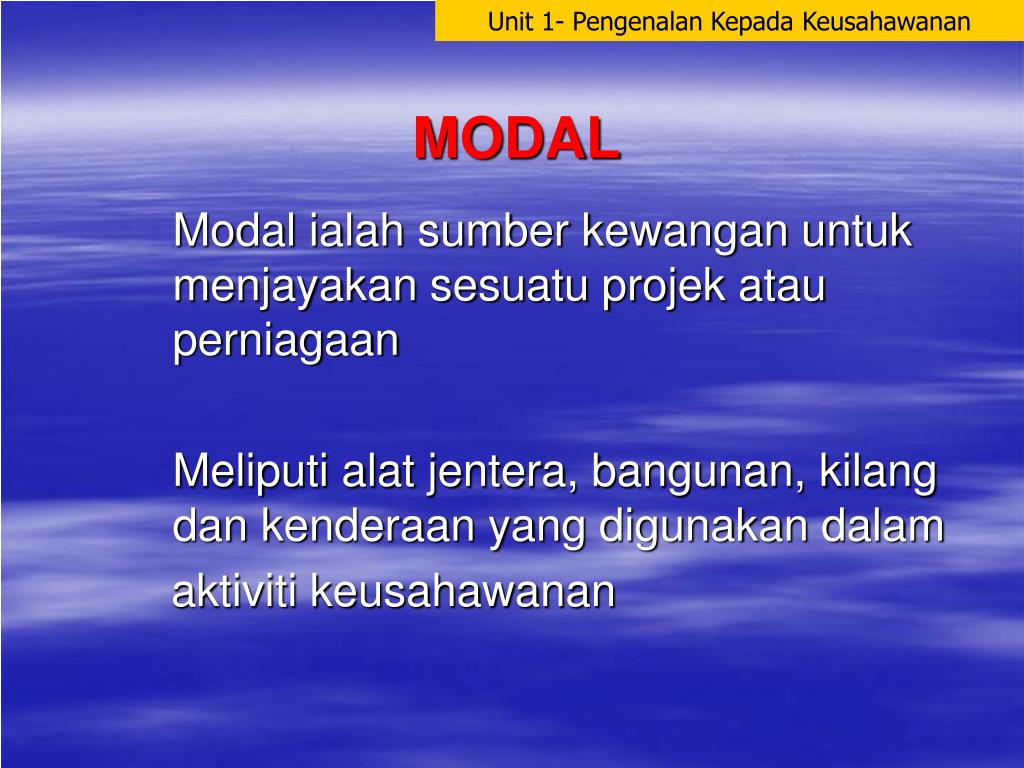 Unit 1- Pengenalan Kepada Keusahawanan

MODAL

Modal ialah sumber kewangan untuk menjayakan sesuatu projek atau perniagaan

Meliputi alat jentera, bangunan, kilang dan kenderaan yang digunakan dalam aktiviti keusahawanan